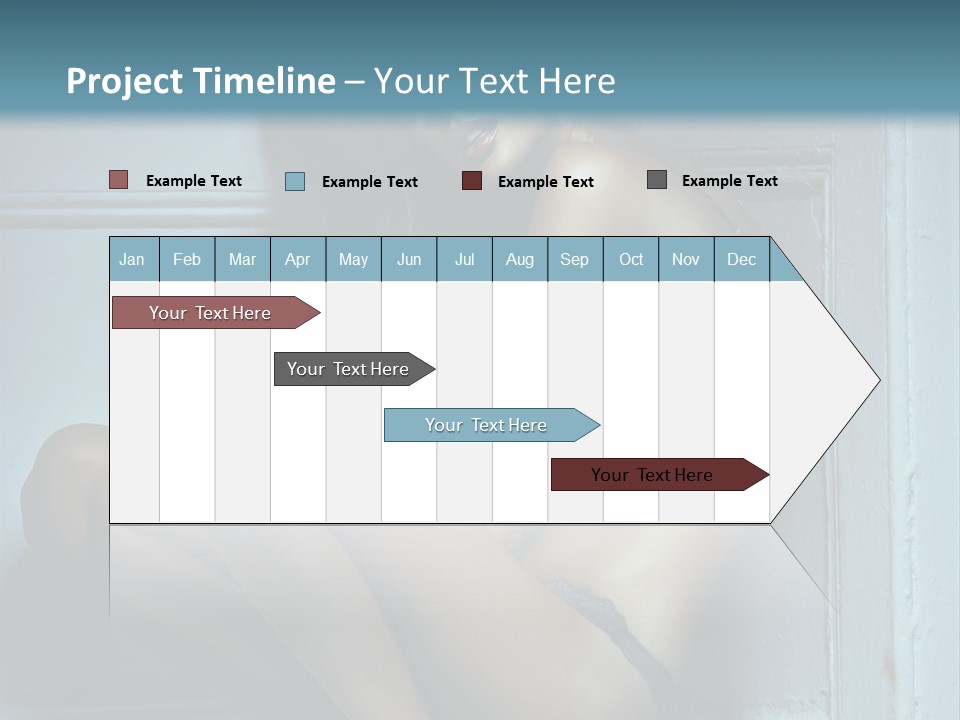 Project Timeline – Your Text Here

Example Text
Example Text
Example Text
Example Text

| Jan | Feb | Mar | Apr | May | Jun | Jul | Aug | Sep | Oct | Nov | Dec |
|---|---|---|---|---|---|---|---|---|---|---|---|

Your Text Here
Your Text Here
Your Text Here
Your Text Here